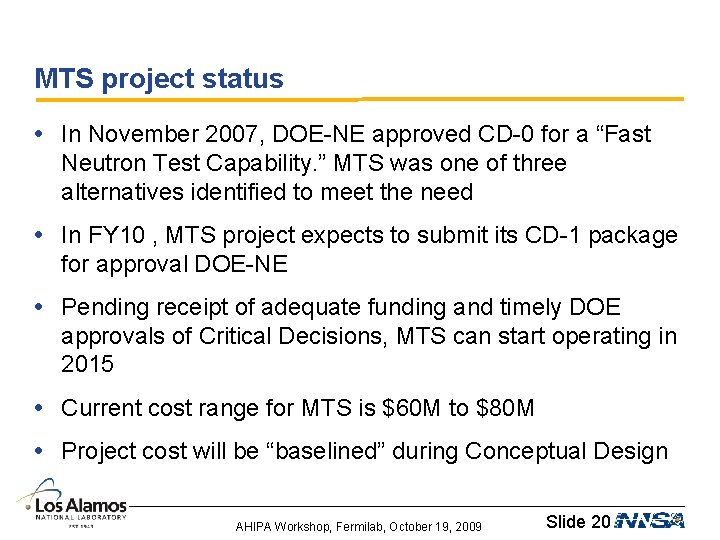 MTS project status

• In November 2007, DOE-NE approved CD-0 for a “Fast Neutron Test Capability.” MTS was one of three alternatives identified to meet the need

• In FY10 , MTS project expects to submit its CD-1 package for approval DOE-NE

• Pending receipt of adequate funding and timely DOE approvals of Critical Decisions, MTS can start operating in 2015

• Current cost range for MTS is \$60M to \$80M

• Project cost will be “baselined” during Conceptual Design

Los Alamos
NATIONAL LABORATORY
EST. 1943

AHIPA Workshop, Fermilab, October 19, 2009

Slide 20 NNSA